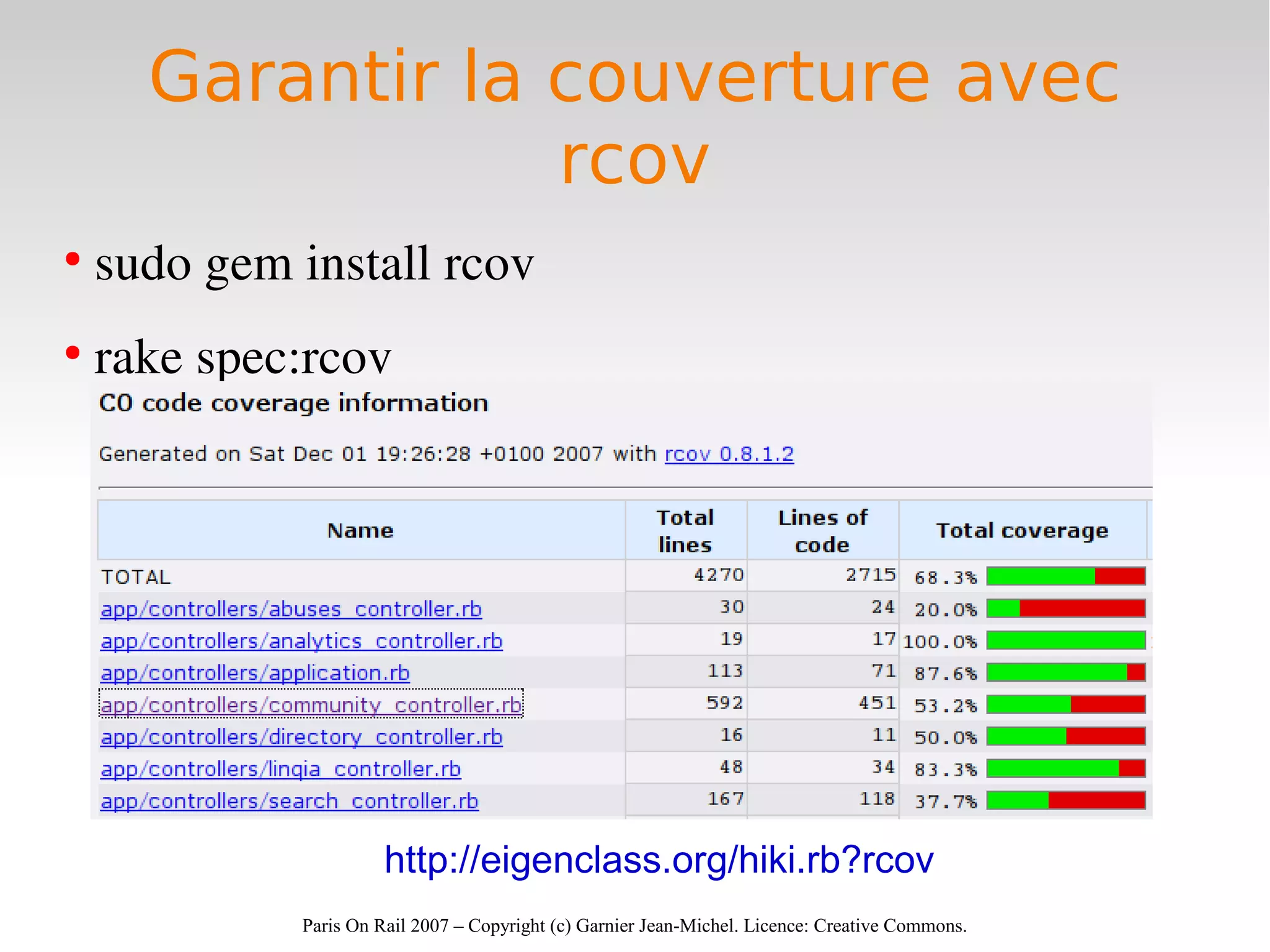 Garantir la couverture avec rcov

• sudo gem install rcov

• rake spec:rcov

C0 code coverage information

Generated on Sat Dec 01 19:26:28 +0100 2007 with rcov 0.8.1.2

| Name | Total lines | Lines of code | Total coverage |
|---|---|---|---|
| TOTAL | 4270 | 2715 | 68.3% |
| app/controllers/abuses_controller.rb | 30 | 24 | 20.0% |
| app/controllers/analytics_controller.rb | 19 | 17 | 100.0% |
| app/controllers/application.rb | 113 | 71 | 87.6% |
| app/controllers/community_controller.rb | 592 | 451 | 53.2% |
| app/controllers/directory_controller.rb | 16 | 11 | 50.0% |
| app/controllers/linqia_controller.rb | 48 | 34 | 83.3% |
| app/controllers/search_controller.rb | 167 | 118 | 37.7% |

http://eigenclass.org/hiki.rb?rcov

Paris On Rail 2007 – Copyright (c) Garnier Jean-Michel. Licence: Creative Commons.